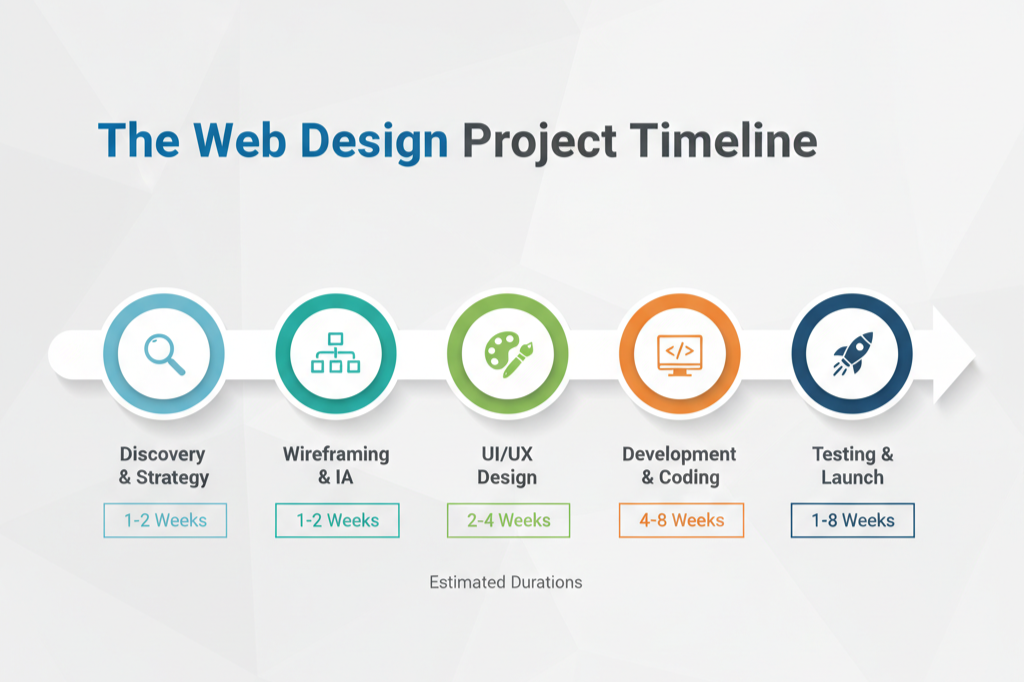 The Web Design Project Timeline

</>

Discovery & Strategy
1-2 Weeks

Wireframing & IA
1-2 Weeks

UI/UX Design
2-4 Weeks

Development & Coding
4-8 Weeks

Testing & Launch
1-8 Weeks

Estimated Durations